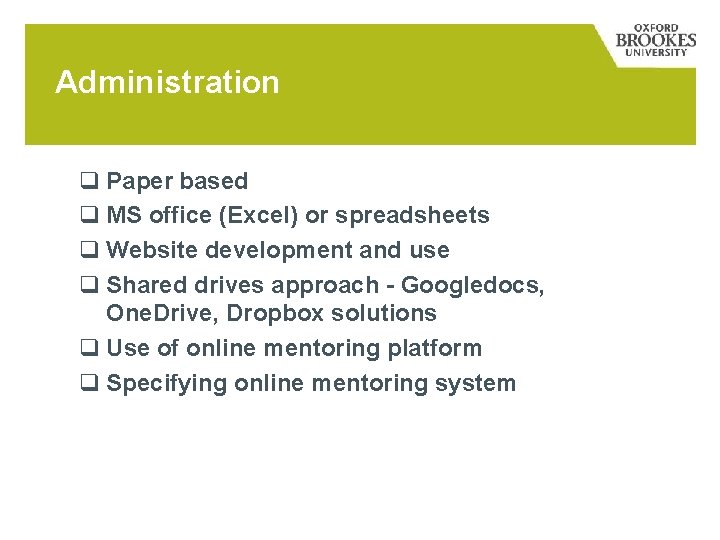 OXFORD
BROOKES
UNIVERSITY

Administration

❑ Paper based
❑ MS office (Excel) or spreadsheets
❑ Website development and use
❑ Shared drives approach - Googledocs, OneDrive, Dropbox solutions
❑ Use of online mentoring platform
❑ Specifying online mentoring system